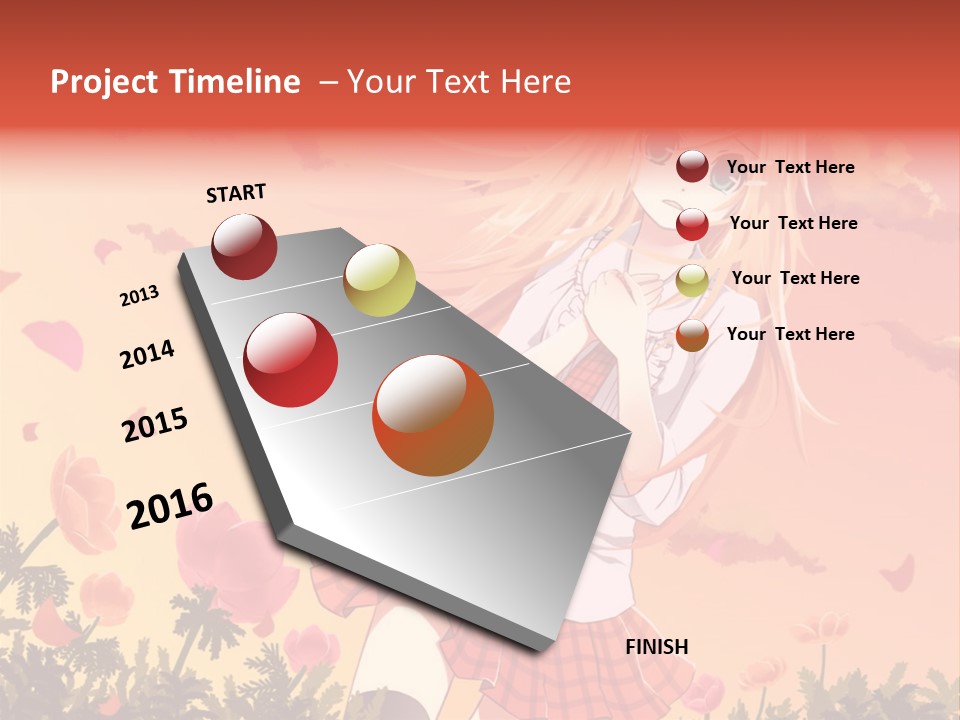 Project Timeline – Your Text Here

START

2013

2014

2015

2016

FINISH

Your Text Here

Your Text Here

Your Text Here

Your Text Here